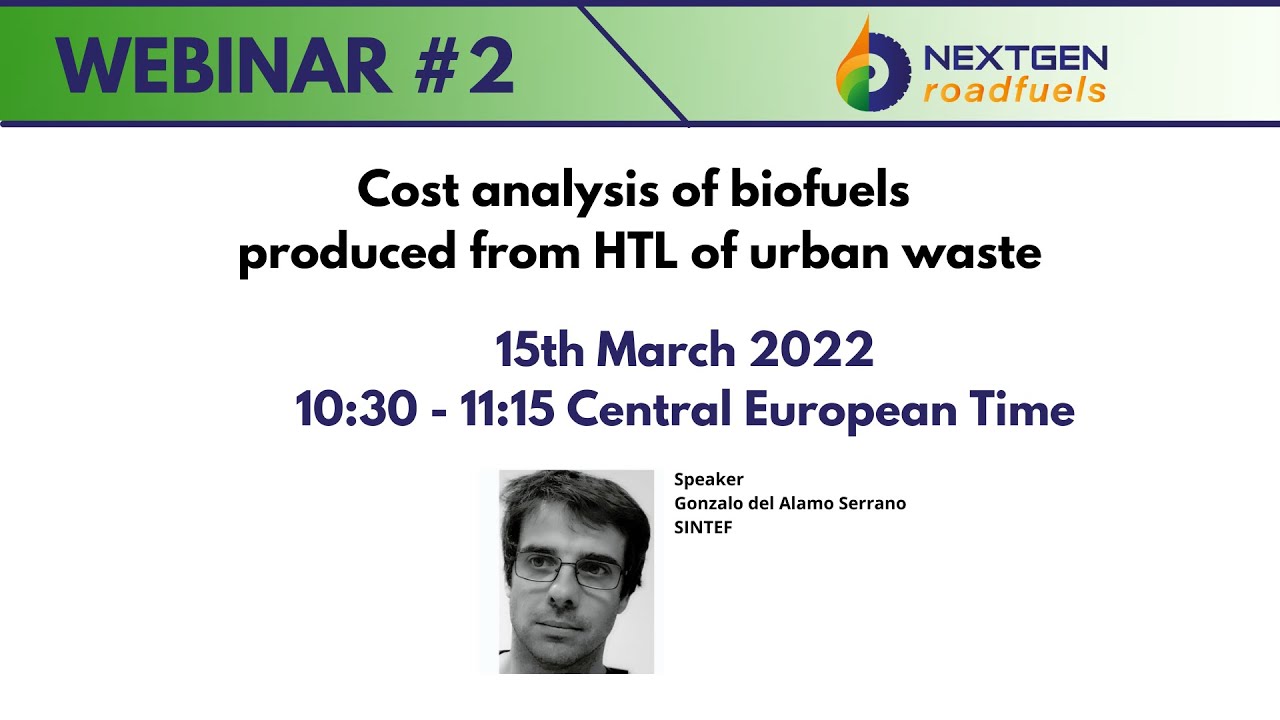 WEBINAR #2

NEXTGEN roadfuels

Cost analysis of biofuels produced from HTL of urban waste

15th March 2022
10:30 - 11:15 Central European Time

Speaker
Gonzalo del Alamo Serrano
SINTEF